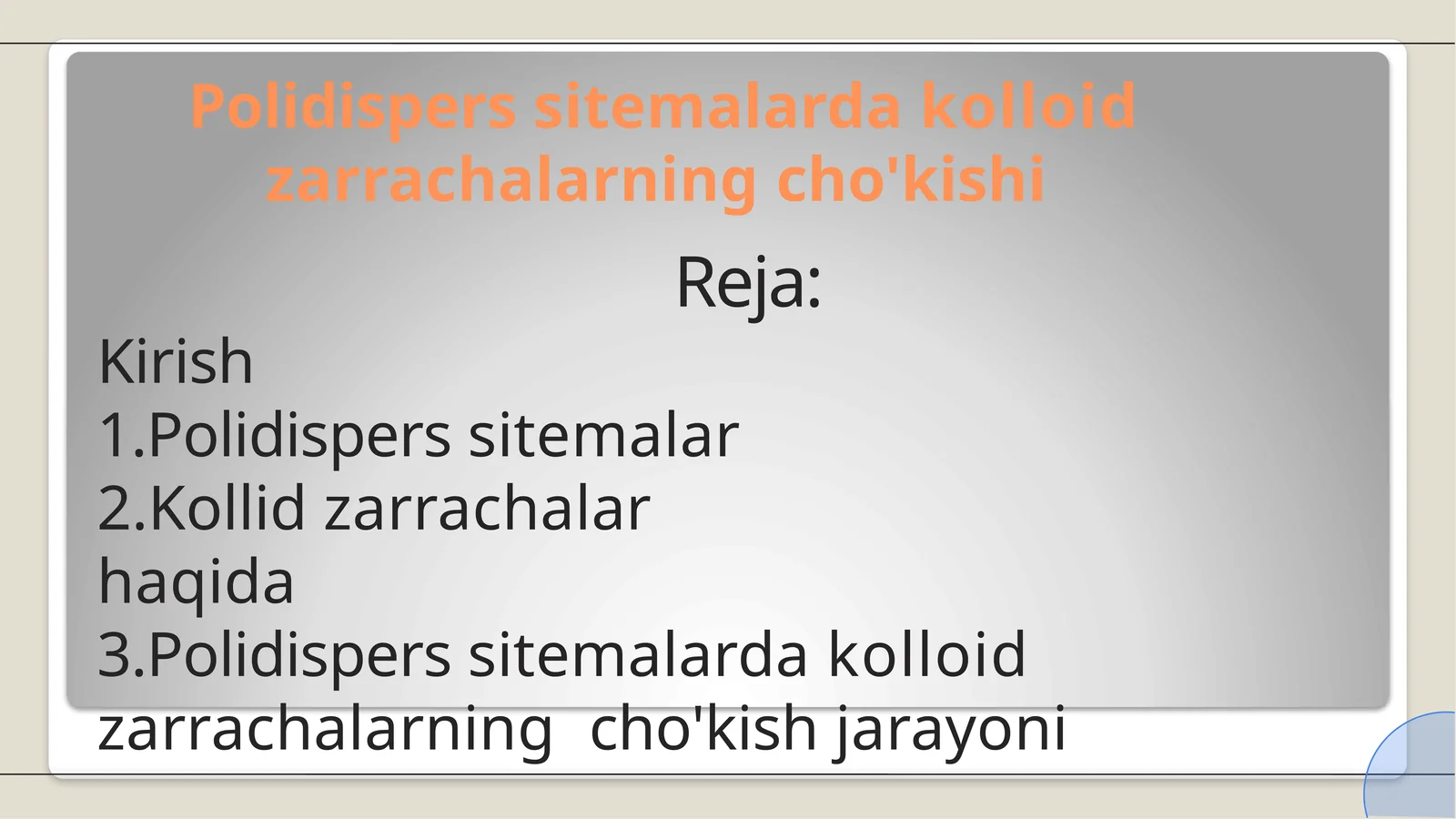 Polidispers sitemalarda kolloid zarrachalarning cho'kishi

Reja:

Kirish
1.Polidispers sitemalar
2.Kollid zarrachalar haqida
3.Polidispers sitemalarda kolloid zarrachalarning cho'kish jarayoni